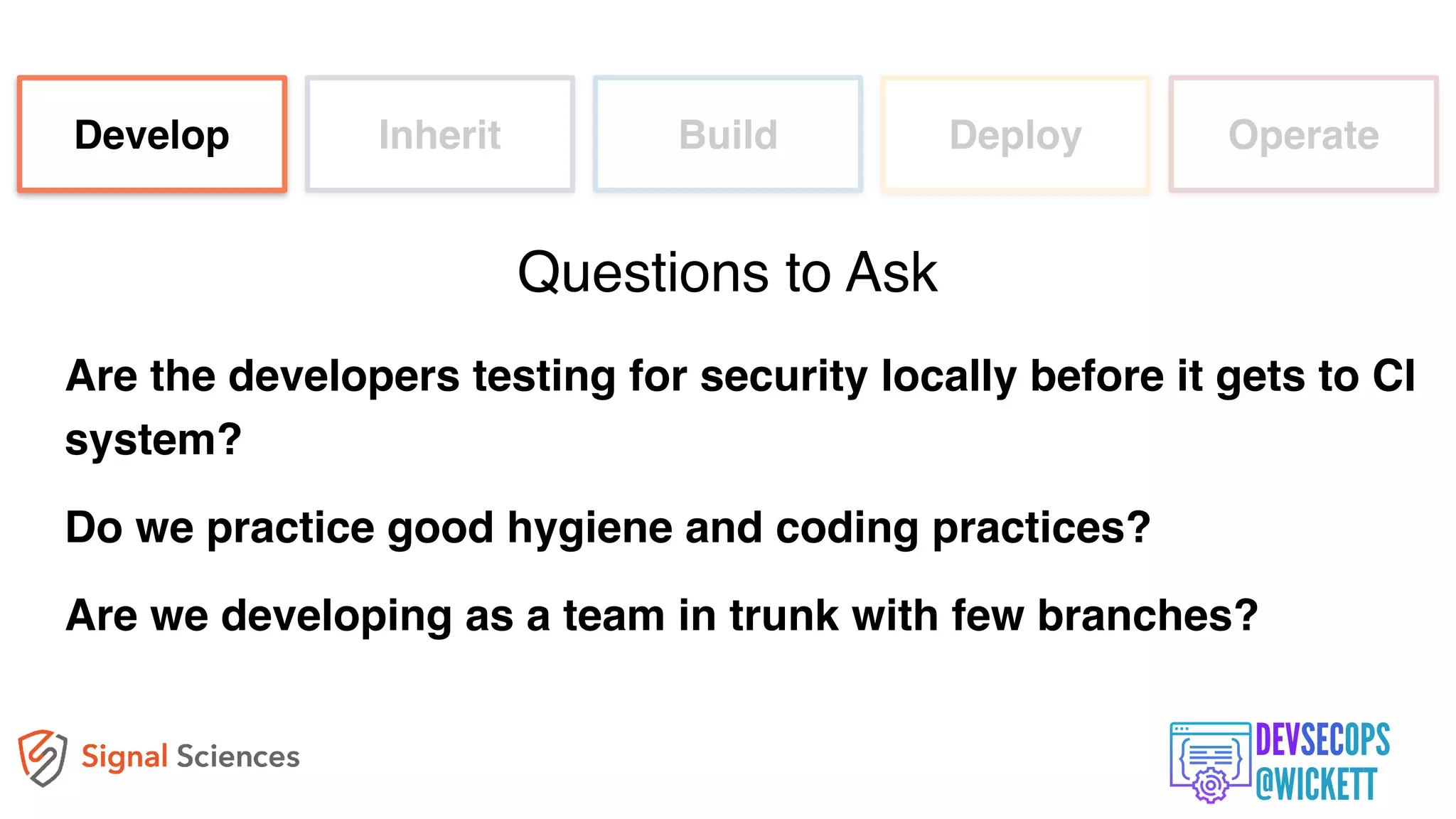 Develop Inherit Build Deploy Operate

Questions to Ask

Are the developers testing for security locally before it gets to CI system?

Do we practice good hygiene and coding practices?

Are we developing as a team in trunk with few branches?

Signal Sciences

DEVSECOPS
@WICKETT